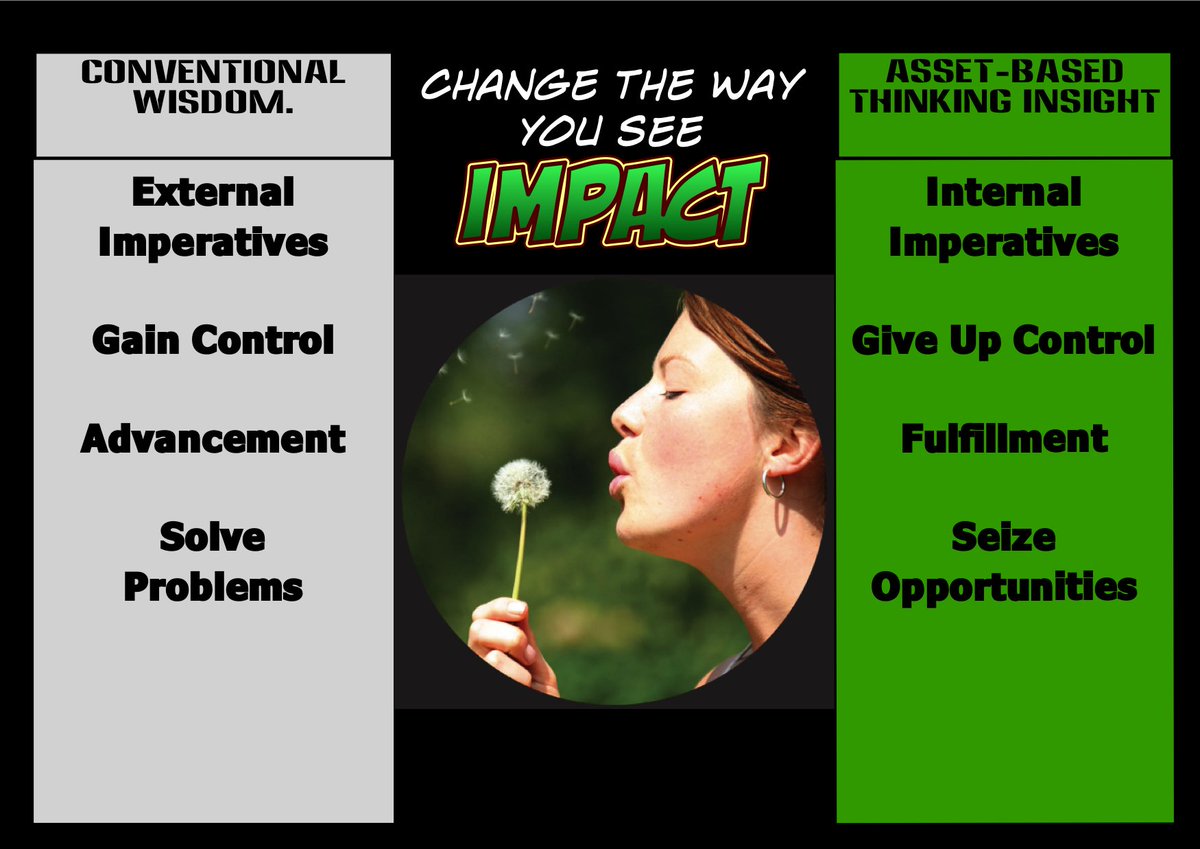 CONVENTIONAL WISDOM.

External Imperatives

Gain Control

Advancement

Solve Problems

CHANGE THE WAY YOU SEE

IMPACT

ASSET-BASED THINKING INSIGHT

Internal Imperatives

Give Up Control

Fulfillment

Seize Opportunities